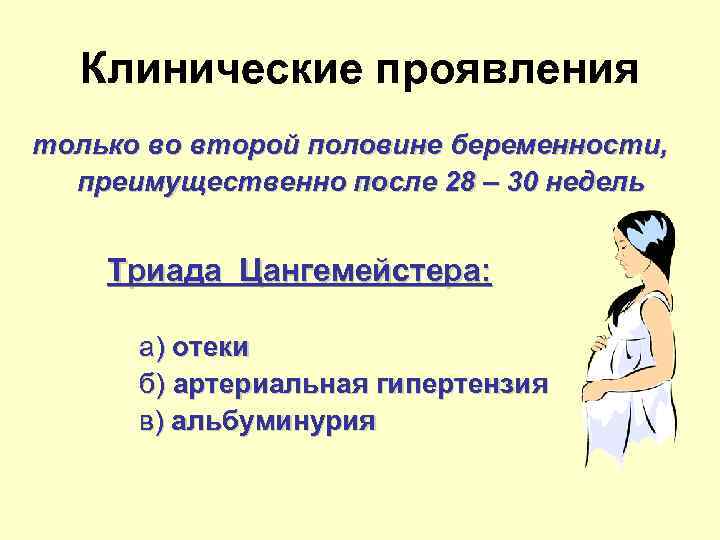 Клинические проявления

только во второй половине беременности, преимущественно после 28 – 30 недель

Триада Цангемейстера:

а) отеки
б) артериальная гипертензия
в) альбуминурия